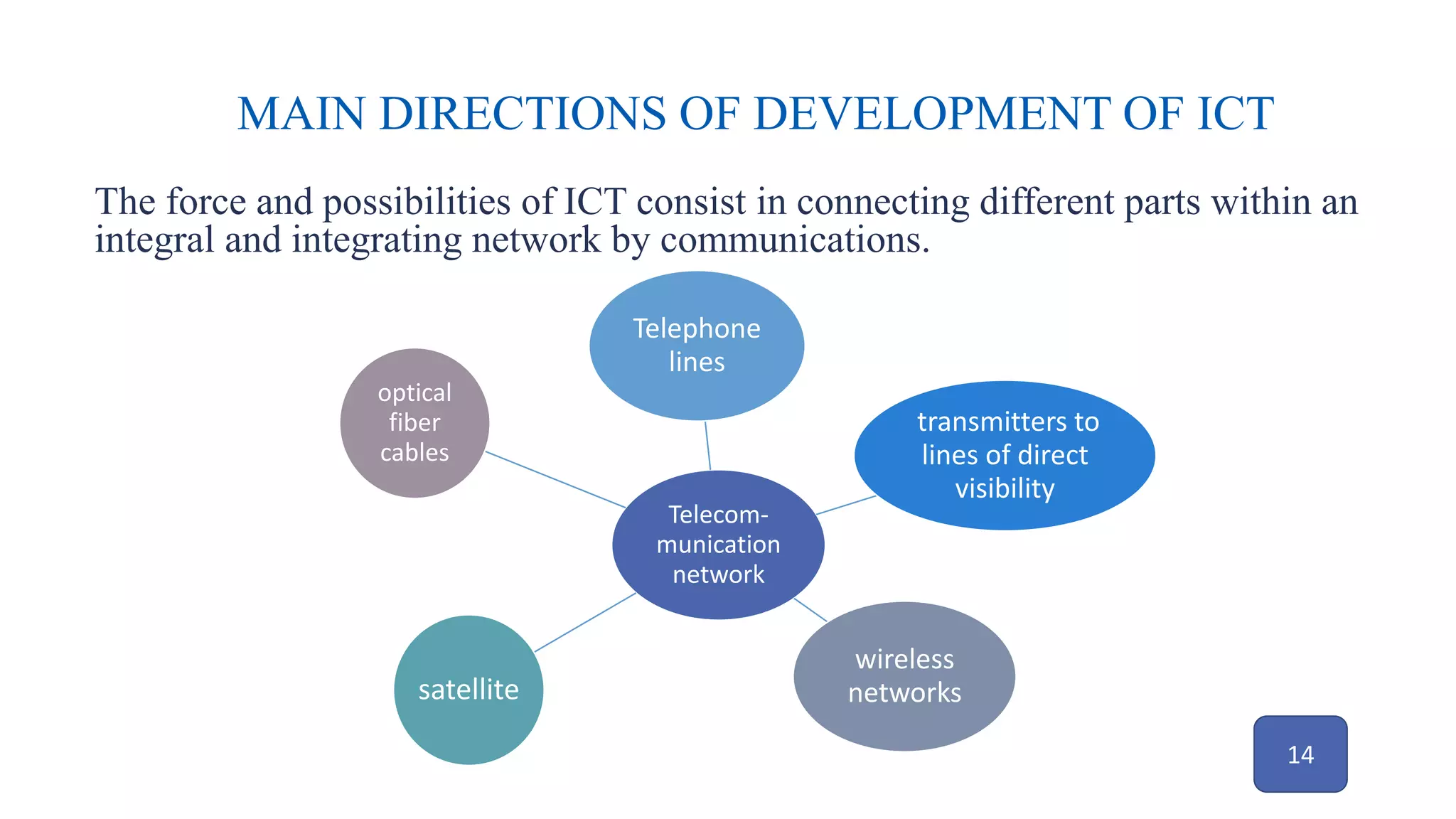 MAIN DIRECTIONS OF DEVELOPMENT OF ICT

The force and possibilities of ICT consist in connecting different parts within an integral and integrating network by communications.

Telephone lines

optical fiber cables

transmitters to lines of direct visibility

Telecommunication network

satellite

wireless networks

14